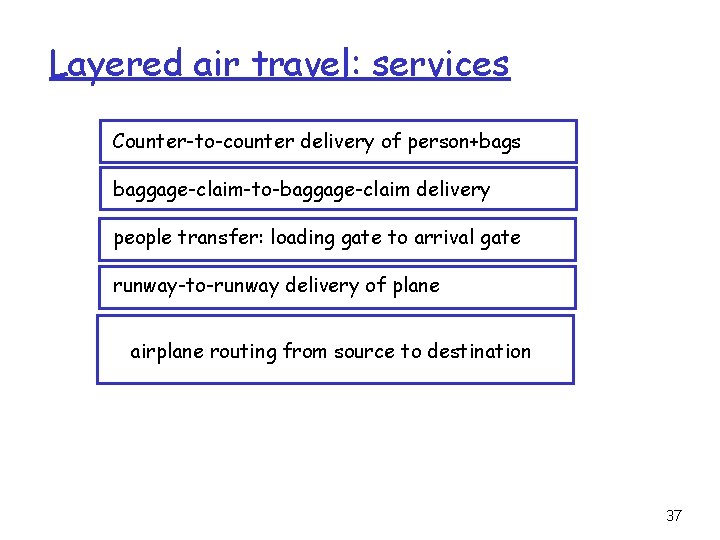 Layered air travel: services

Counter-to-counter delivery of person+bags

baggage-claim-to-baggage-claim delivery

people transfer: loading gate to arrival gate

runway-to-runway delivery of plane

airplane routing from source to destination

37